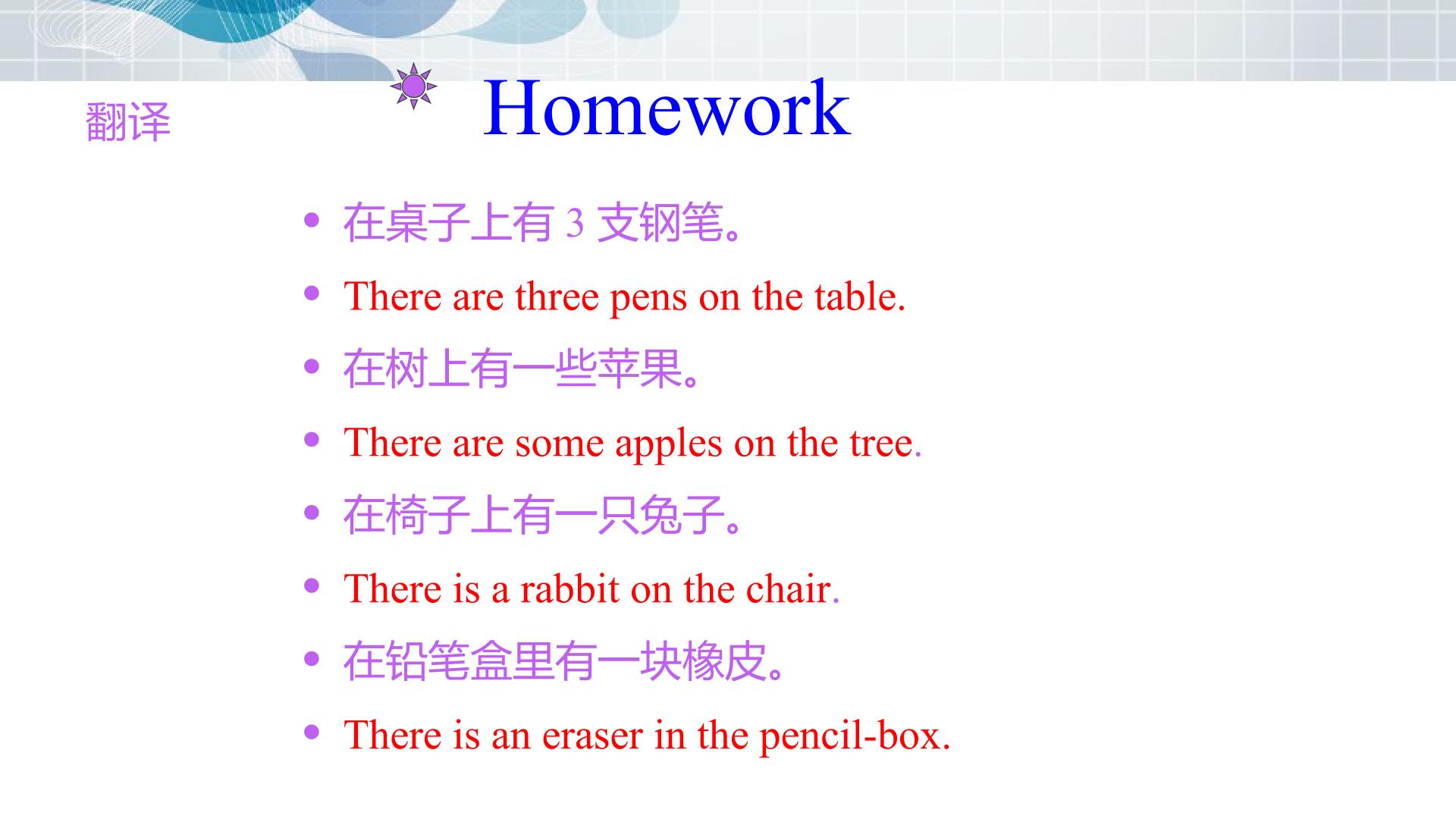 翻译

Homework

- 在桌子上有 3 支钢笔。
- There are three pens on the table.
- 在树上有一些苹果。
- There are some apples on the tree.
- 在椅子上有一只兔子。
- There is a rabbit on the chair.
- 在铅笔盒里有一块橡皮。
- There is an eraser in the pencil-box.